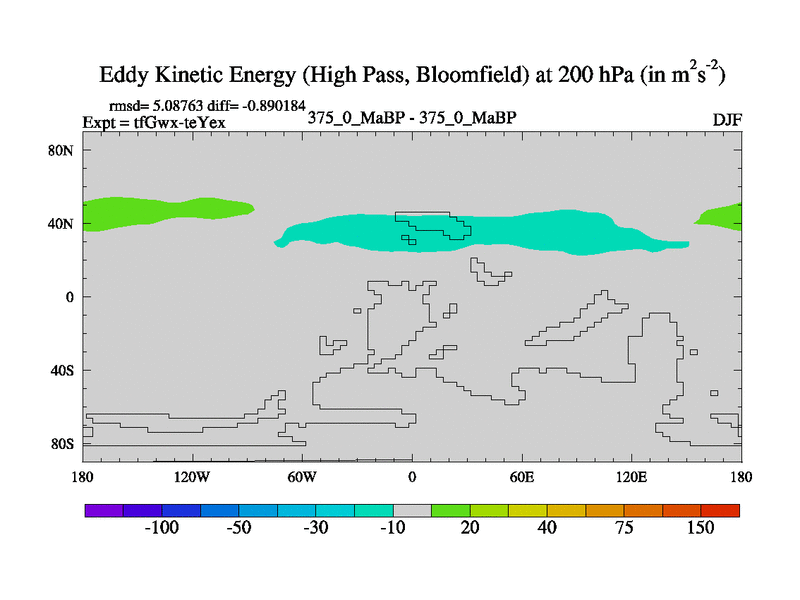 Eddy Kinetic Energy (High Pass, Bloomfield) at 200 hPa (in $m^2s^{-2}$)

rmsd= 5.08763 diff= -0.890184
Expt = tfGwx-teYex

375_0_MaBP - 375_0_MaBP

DJF

80N
40N
0
40S
80S

180
120W
60W
0
60E
120E
180

-100
-50
-30
-10
20
40
75
150